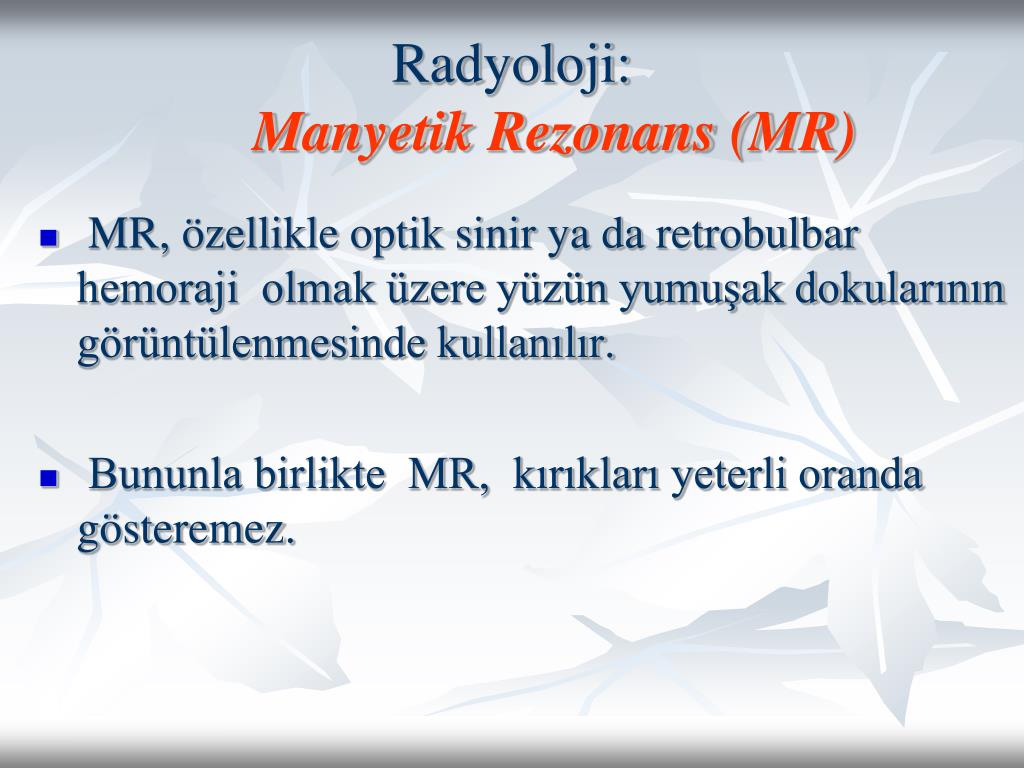 Radyoloji:
Manyetik Rezonans (MR)

MR, özellikle optik sinir ya da retrobulbar hemoraji olmak üzere yüzün yumuşak dokularının görüntülenmesinde kullanılır.

Bununla birlikte MR, kırıkları yeterli oranda gösteremez.